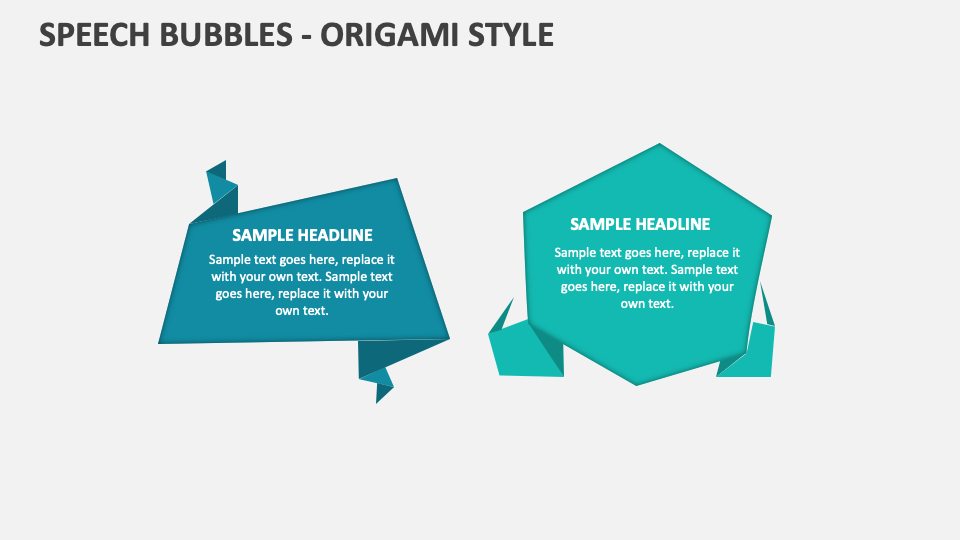 SPEECH BUBBLES - ORIGAMI STYLE

SAMPLE HEADLINE

Sample text goes here, replace it with your own text. Sample text goes here, replace it with your own text.

SAMPLE HEADLINE

Sample text goes here, replace it with your own text. Sample text goes here, replace it with your own text.